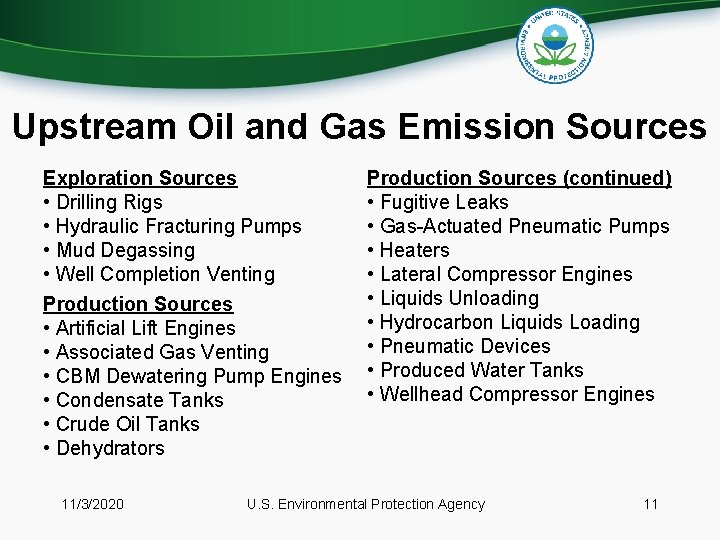 UNITED STATES ENVIRONMENTAL PROTECTION AGENCY

Upstream Oil and Gas Emission Sources

Exploration Sources
• Drilling Rigs
• Hydraulic Fracturing Pumps
• Mud Degassing
• Well Completion Venting

Production Sources
• Artificial Lift Engines
• Associated Gas Venting
• CBM Dewatering Pump Engines
• Condensate Tanks
• Crude Oil Tanks
• Dehydrators

Production Sources (continued)
• Fugitive Leaks
• Gas-Actuated Pneumatic Pumps
• Heaters
• Lateral Compressor Engines
• Liquids Unloading
• Hydrocarbon Liquids Loading
• Pneumatic Devices
• Produced Water Tanks
• Wellhead Compressor Engines

11/3/2020 U.S. Environmental Protection Agency 11